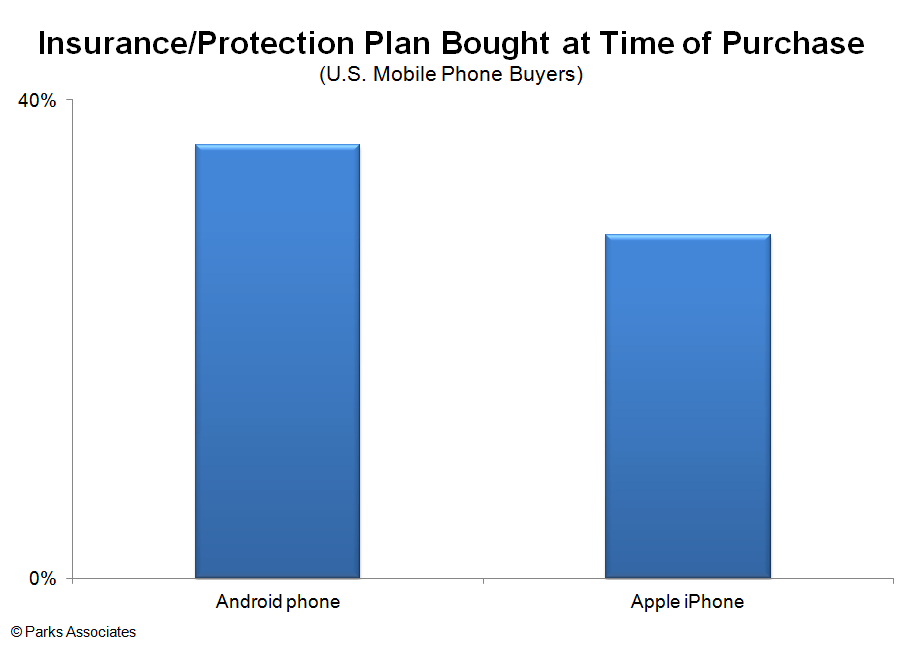 Insurance/Protection Plan Bought at Time of Purchase
(U.S. Mobile Phone Buyers)

40%

0%

Android phone

Apple iPhone

© Parks Associates